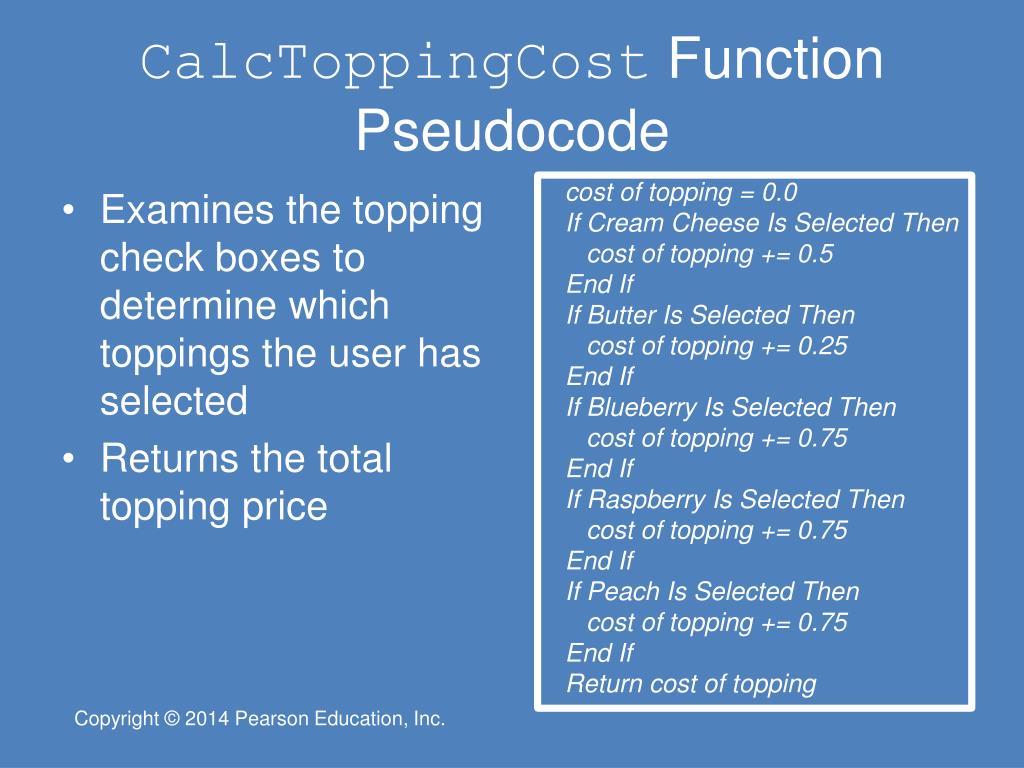 CalcToppingCost Function Pseudocode

• Examines the topping check boxes to determine which toppings the user has selected
• Returns the total topping price

cost of topping = 0.0
If Cream Cheese Is Selected Then
cost of topping += 0.5
End If
If Butter Is Selected Then
cost of topping += 0.25
End If
If Blueberry Is Selected Then
cost of topping += 0.75
End If
If Raspberry Is Selected Then
cost of topping += 0.75
End If
If Peach Is Selected Then
cost of topping += 0.75
End If
Return cost of topping

Copyright © 2014 Pearson Education, Inc.